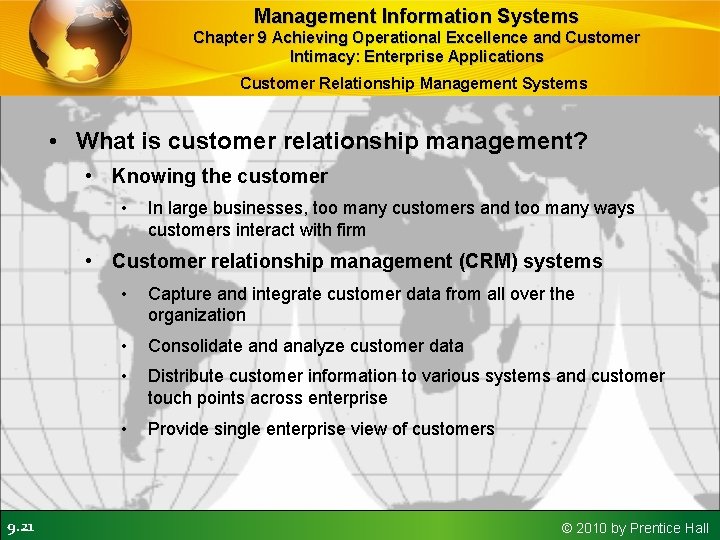 Management Information Systems
Chapter 9 Achieving Operational Excellence and Customer Intimacy: Enterprise Applications

Customer Relationship Management Systems

• What is customer relationship management?
  • Knowing the customer
    • In large businesses, too many customers and too many ways customers interact with firm
  • Customer relationship management (CRM) systems
    • Capture and integrate customer data from all over the organization
    • Consolidate and analyze customer data
    • Distribute customer information to various systems and customer touch points across enterprise
    • Provide single enterprise view of customers

9.21

© 2010 by Prentice Hall